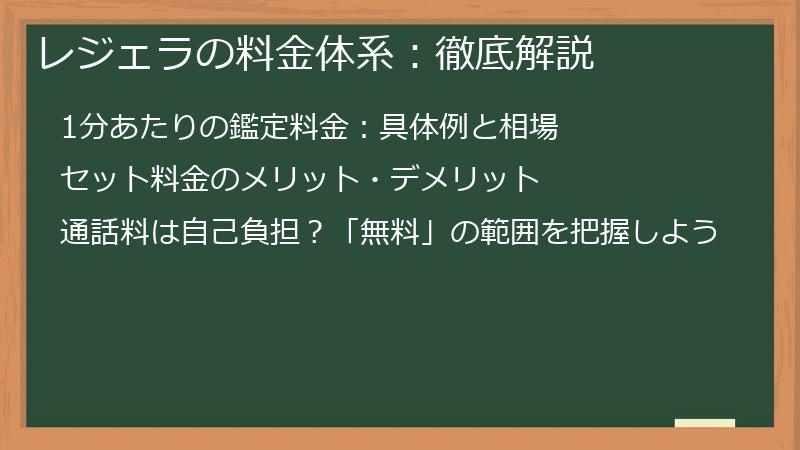 レジェラの料金体系：徹底解説

1分あたりの鑑定料金：具体例と相場

セット料金のメリット・デメリット

通話料は自己負担？「無料」の範囲を把握しよう